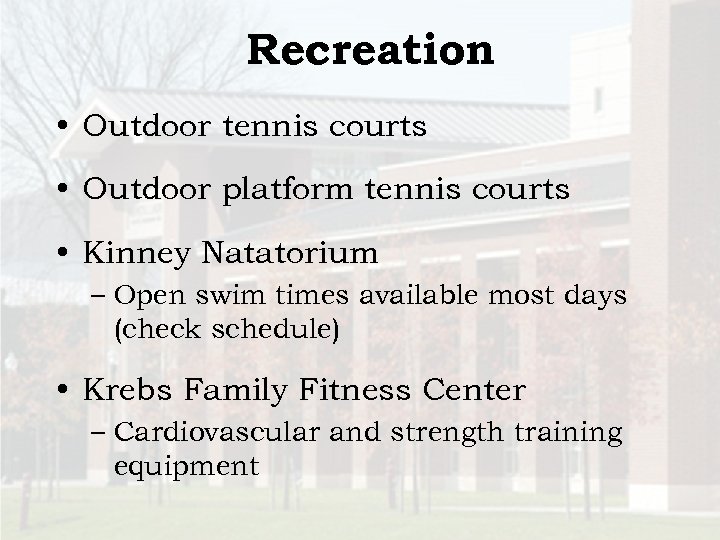 Recreation

• Outdoor tennis courts

• Outdoor platform tennis courts

• Kinney Natatorium
– Open swim times available most days (check schedule)

• Krebs Family Fitness Center
– Cardiovascular and strength training equipment